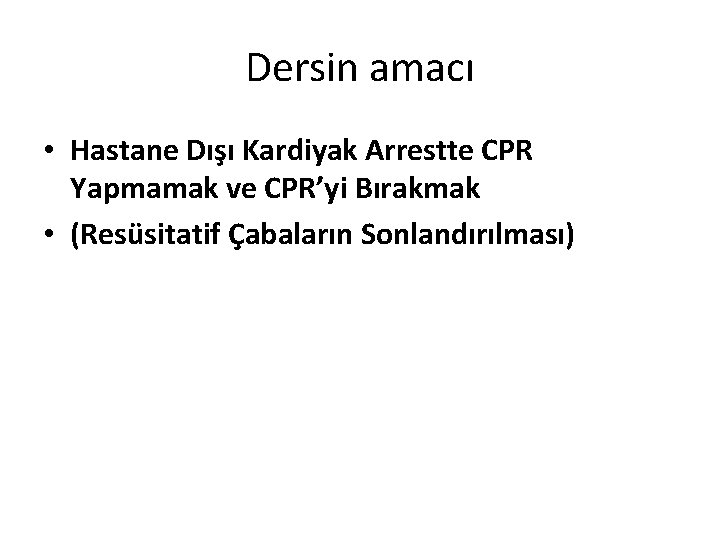 Dersin amacı

• Hastane Dışı Kardiyak Arrestte CPR Yapmamak ve CPR'yi Bırakmak
• (Resüsitatif Çabaların Sonlandırılması)